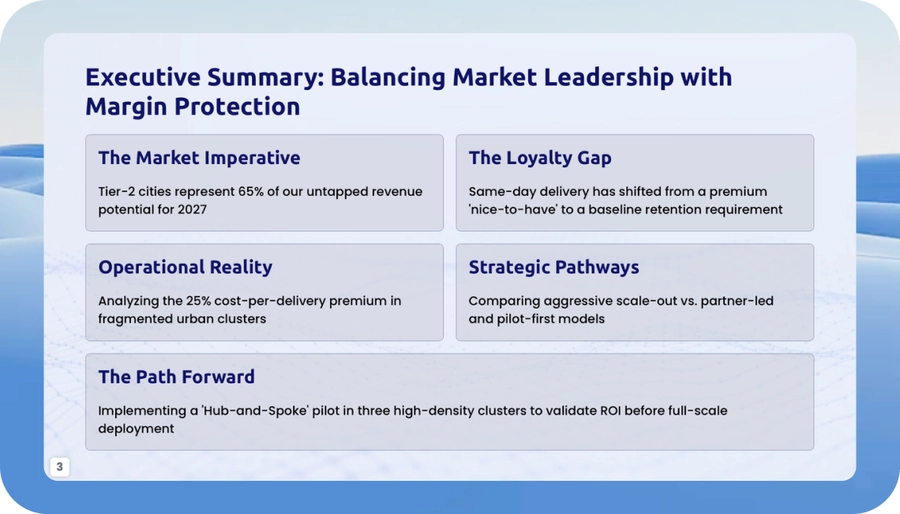 Executive Summary: Balancing Market Leadership with Margin Protection

The Market Imperative

Tier-2 cities represent 65% of our untapped revenue potential for 2027

The Loyalty Gap

Same-day delivery has shifted from a premium 'nice-to-have' to a baseline retention requirement

Operational Reality

Analyzing the 25% cost-per-delivery premium in fragmented urban clusters

Strategic Pathways

Comparing aggressive scale-out vs. partner-led and pilot-first models

The Path Forward

Implementing a 'Hub-and-Spoke' pilot in three high-density clusters to validate ROI before full-scale deployment

3